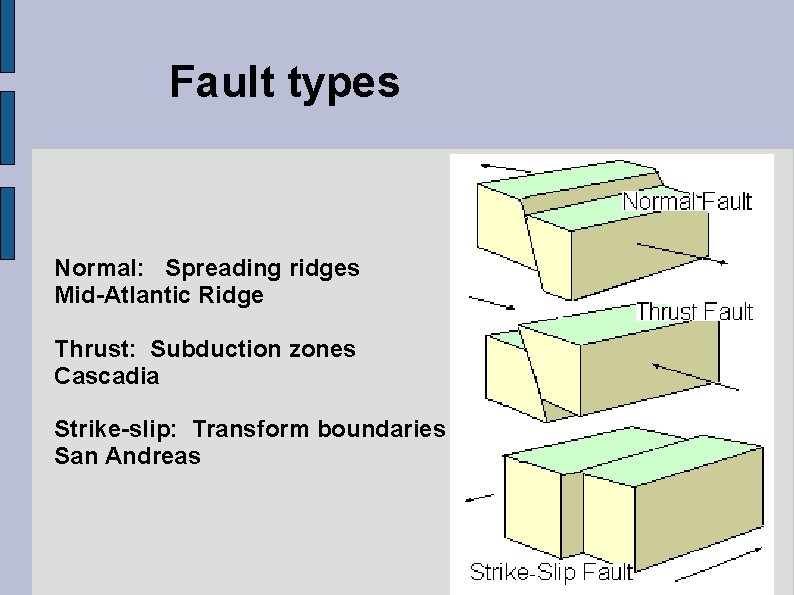 Fault types

Normal: Spreading ridges
Mid-Atlantic Ridge

Thrust: Subduction zones
Cascadia

Strike-slip: Transform boundaries
San Andreas

Normal Fault

Thrust Fault

Strike-Slip Fault